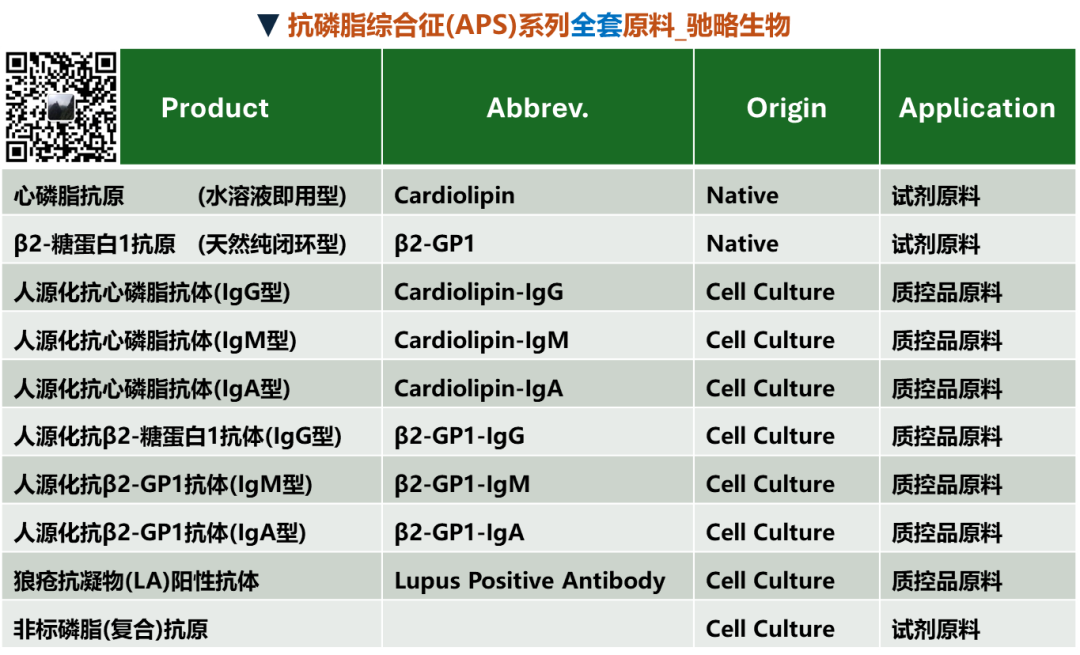 ▼ 抗磷脂综合征(APS)系列全套原料_驰略生物

| Product | Abbrev. | Origin | Application |
|---|---|---|---|
| 心磷脂抗原 (水溶液即用型) | Cardiolipin | Native | 试剂原料 |
| β2-糖蛋白1抗原 (天然纯闭环型) | β2-GP1 | Native | 试剂原料 |
| 人源化抗心磷脂抗体(IgG型) | Cardiolipin-IgG | Cell Culture | 质控品原料 |
| 人源化抗心磷脂抗体(IgM型) | Cardiolipin-IgM | Cell Culture | 质控品原料 |
| 人源化抗心磷脂抗体(IgA型) | Cardiolipin-IgA | Cell Culture | 质控品原料 |
| 人源化抗β2-糖蛋白1抗体(IgG型) | β2-GP1-IgG | Cell Culture | 质控品原料 |
| 人源化抗β2-GP1抗体(IgM型) | β2-GP1-IgM | Cell Culture | 质控品原料 |
| 人源化抗β2-GP1抗体(IgA型) | β2-GP1-IgA | Cell Culture | 质控品原料 |
| 狼疮抗凝物(LA)阳性抗体 | Lupus Positive Antibody | Cell Culture | 质控品原料 |
| 非标磷脂(复合)抗原 | | Cell Culture | 试剂原料 |